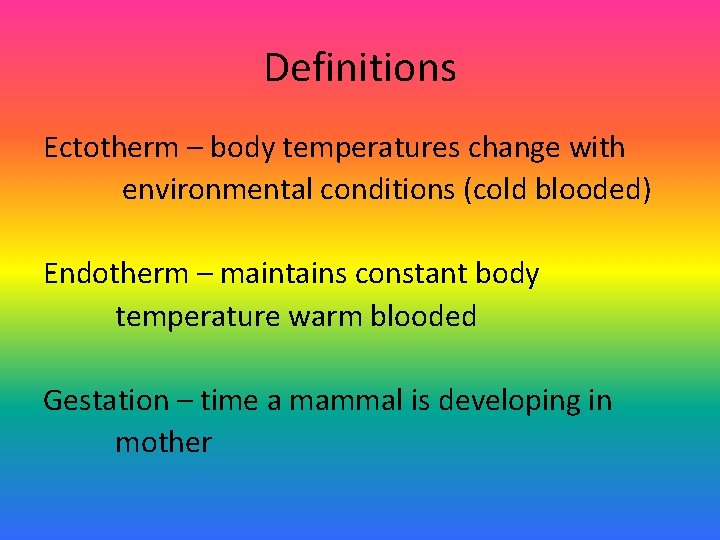 Definitions

Ectotherm – body temperatures change with environmental conditions (cold blooded)

Endotherm – maintains constant body temperature warm blooded

Gestation – time a mammal is developing in mother